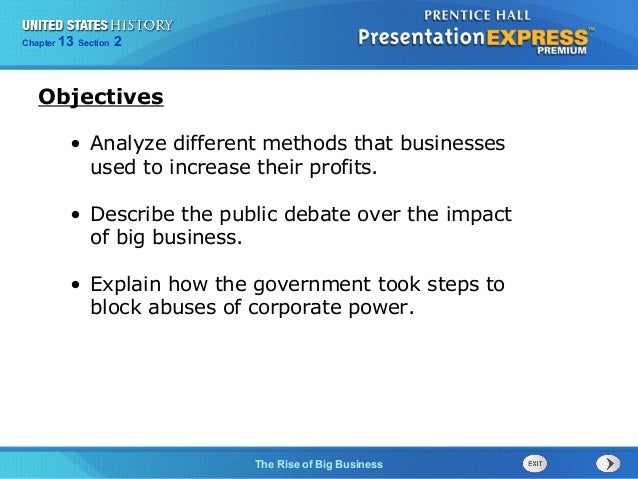 UNITED STATES HISTORY
Chapter 13 Section 2

PRENTICE HALL
PresentationEXPRESS™
PREMIUM

Objectives

• Analyze different methods that businesses used to increase their profits.

• Describe the public debate over the impact of big business.

• Explain how the government took steps to block abuses of corporate power.

The Rise of Big Business

EXIT